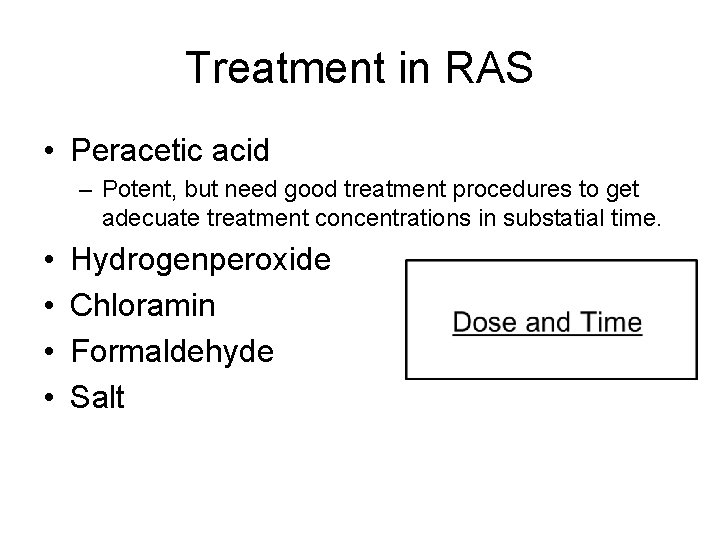 Treatment in RAS

• Peracetic acid
  – Potent, but need good treatment procedures to get adecuate treatment concentrations in substatial time.
• Hydrogenperoxide
• Chloramin
• Formaldehyde
• Salt

Dose and Time